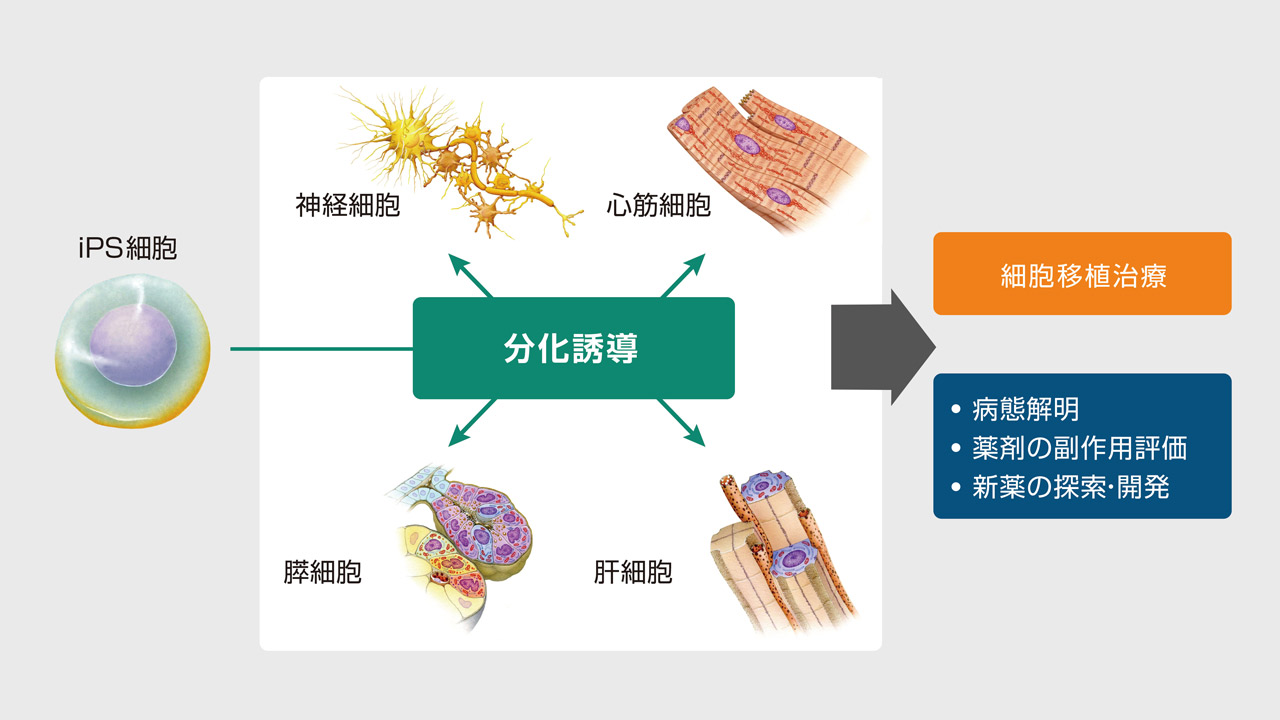 iPS細胞

神経細胞

心筋細胞

分化誘導

膵細胞

肝細胞

細胞移植治療

• 病態解明
• 薬剤の副作用評価
• 新薬の探索･開発